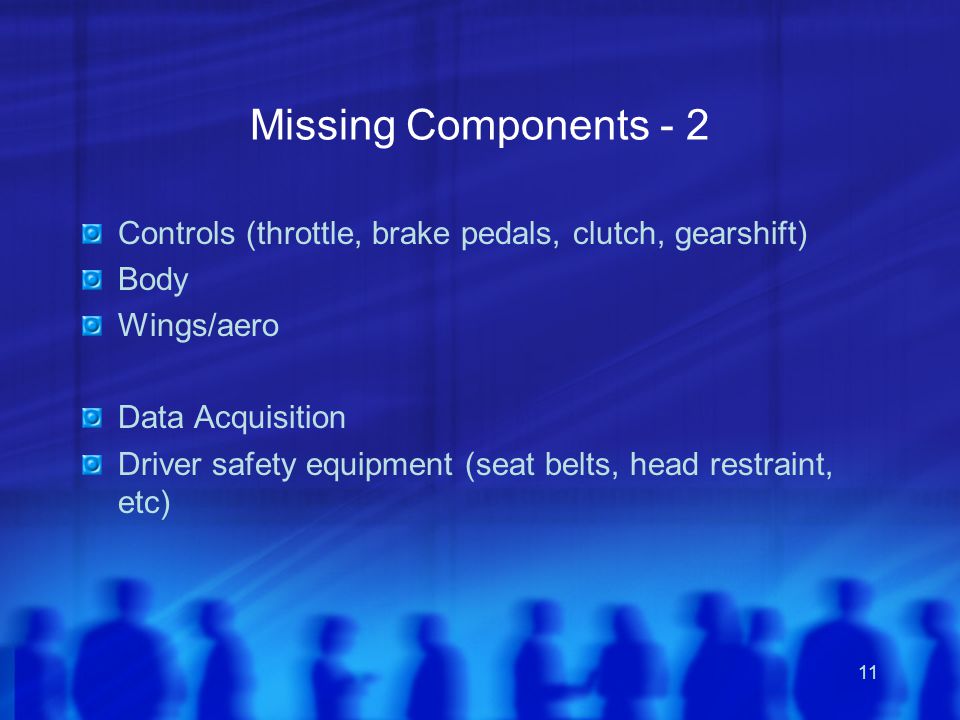 Missing Components - 2

Controls (throttle, brake pedals, clutch, gearshift)
Body
Wings/aero

Data Acquisition
Driver safety equipment (seat belts, head restraint, etc)

11